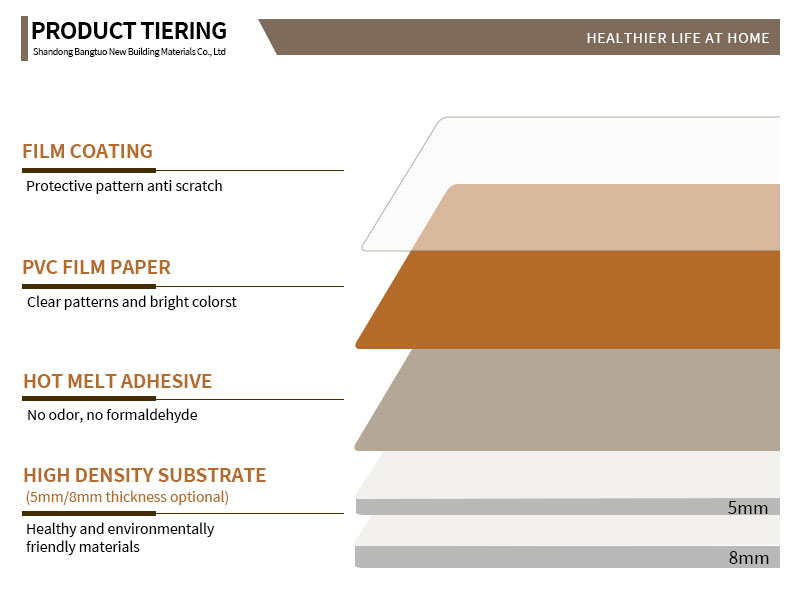 PRODUCT TIERING
Shandong Bangtuo New Building Materials Co., Ltd

HEALTHIER LIFE AT HOME

FILM COATING
Protective pattern anti scratch

PVC FILM PAPER
Clear patterns and bright colorst

HOT MELT ADHESIVE
No odor, no formaldehyde

HIGH DENSITY SUBSTRATE
(5mm/8mm thickness optional)
Healthy and environmentally friendly materials

5mm

8mm